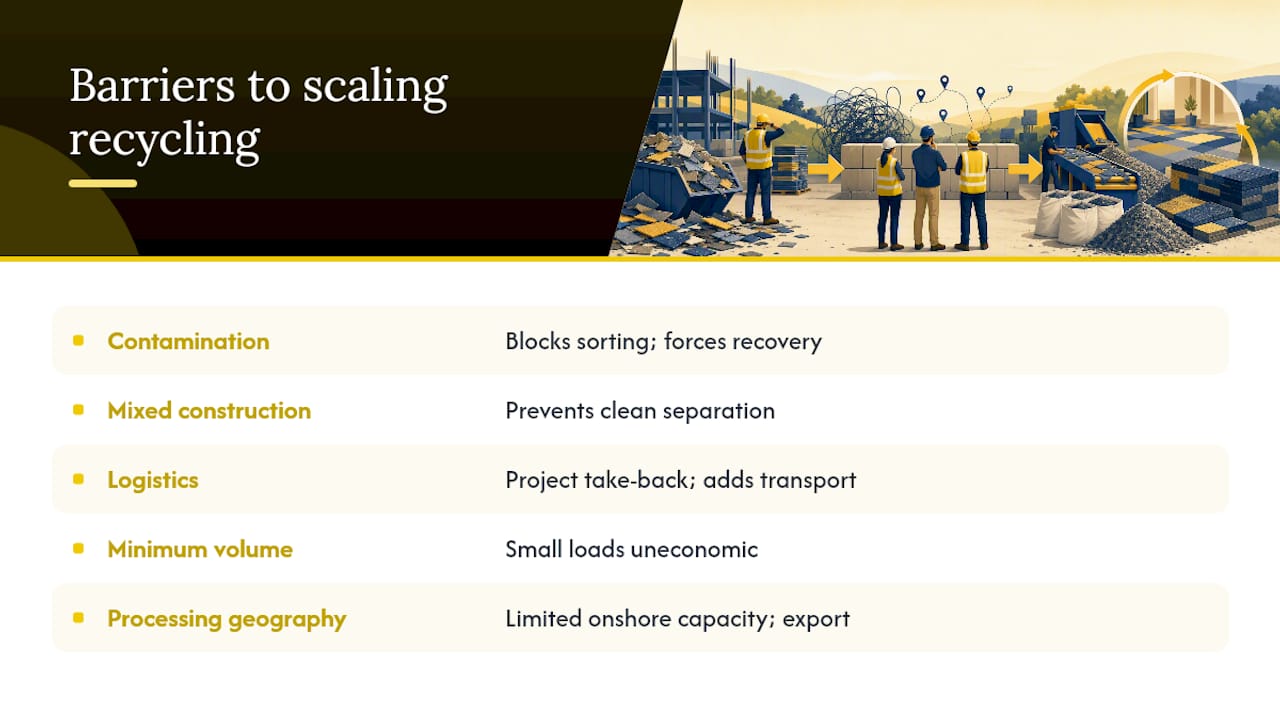 Barriers to scaling recycling

| | |
|---|---|
| Contamination | Blocks sorting; forces recovery |
| Mixed construction | Prevents clean separation |
| Logistics | Project take-back; adds transport |
| Minimum volume | Small loads uneconomic |
| Processing geography | Limited onshore capacity; export |